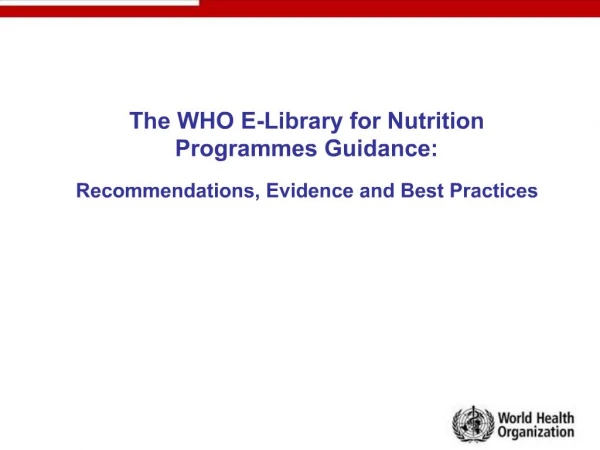 The WHO E-Library for Nutrition Programmes Guidance:

Recommendations, Evidence and Best Practices

World Health Organization